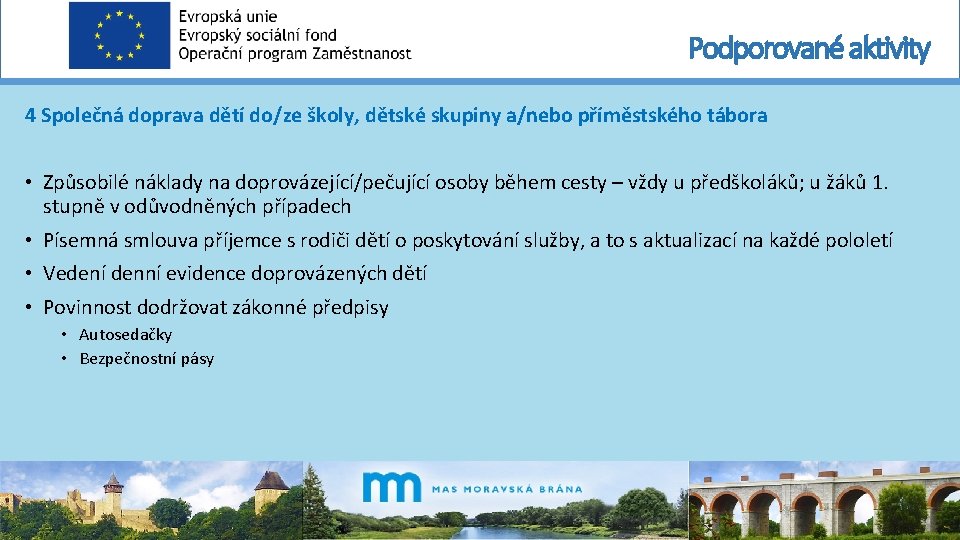 Evropská unie
Evropský sociální fond
Operační program Zaměstnanost

Podporované aktivity

4 Společná doprava dětí do/ze školy, dětské skupiny a/nebo příměstského tábora

• Způsobilé náklady na doprovázející/pečující osoby během cesty – vždy u předškoláků; u žáků 1. stupně v odůvodněných případech
• Písemná smlouva příjemce s rodiči dětí o poskytování služby, a to s aktualizací na každé pololetí
• Vedení denní evidence doprovázených dětí
• Povinnost dodržovat zákonné předpisy
  • Autosedačky
  • Bezpečnostní pásy

MAS MORAVSKÁ BRÁNA